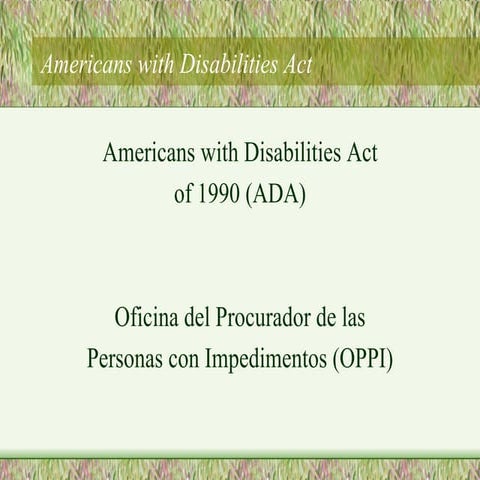 Americans with Disabilities Act

Americans with Disabilities Act of 1990 (ADA)

Oficina del Procurador de las Personas con Impedimentos (OPPI)